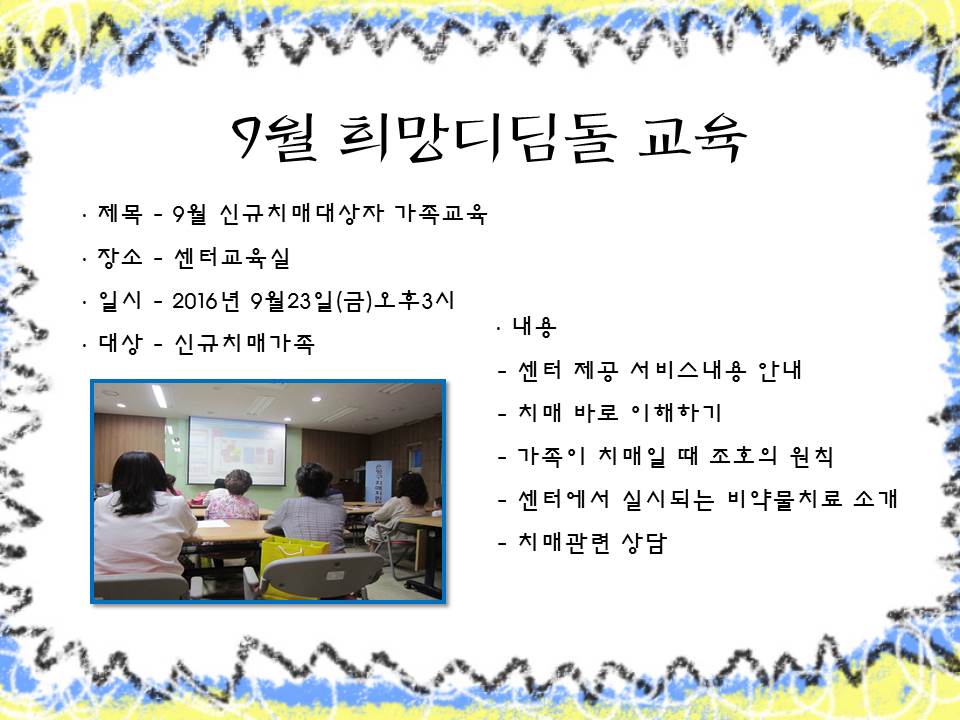 9월 희망디딤돌 교육

· 제목 - 9월 신규치매대상자 가족교육

· 장소 - 센터교육실

· 일시 - 2016년 9월23일(금)오후3시

· 대상 - 신규치매가족

· 내용

- 센터 제공 서비스내용 안내

- 치매 바로 이해하기

- 가족이 치매일 때 조호의 원칙

- 센터에서 실시되는 비약물치료 소개

- 치매관련 상담